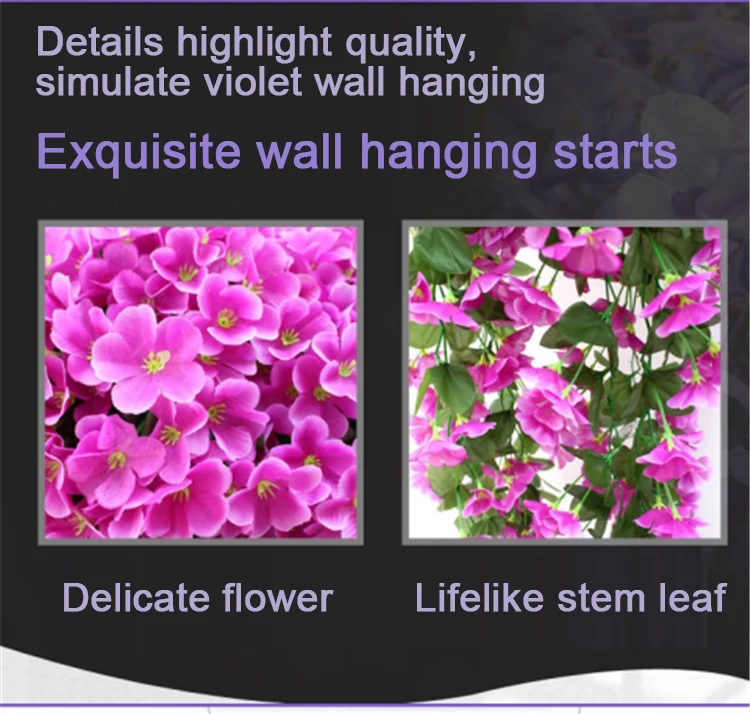 Details highlight quality, simulate violet wall hanging

Exquisite wall hanging starts

Delicate flower

Lifelike stem leaf